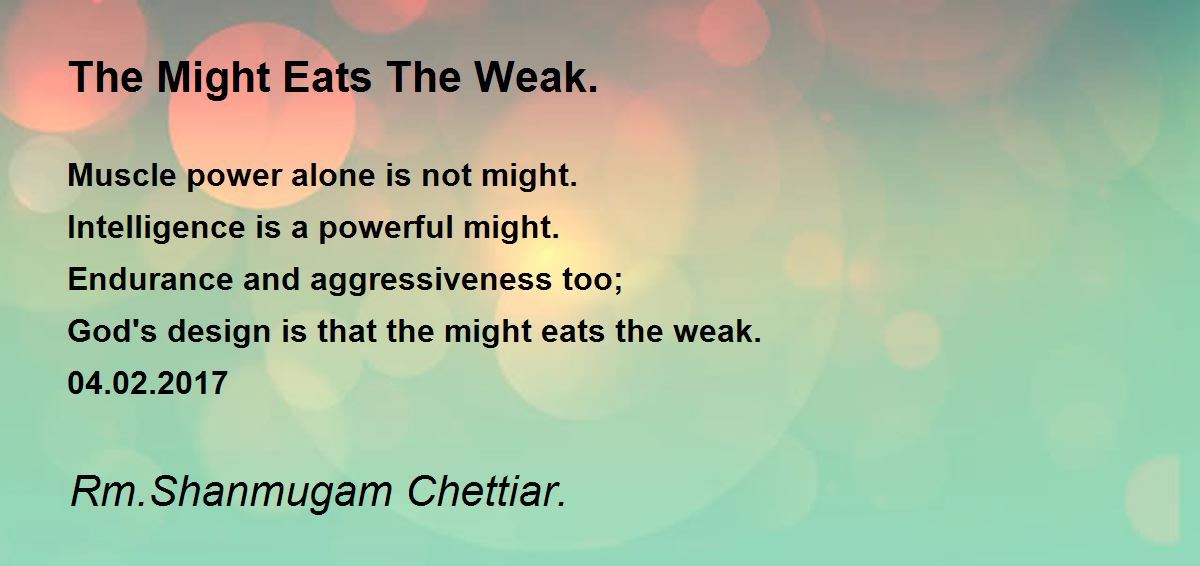 The Might Eats The Weak.

Muscle power alone is not might.
Intelligence is a powerful might.
Endurance and aggressiveness too;
God's design is that the might eats the weak.
04.02.2017

Rm.Shanmugam Chettiar.